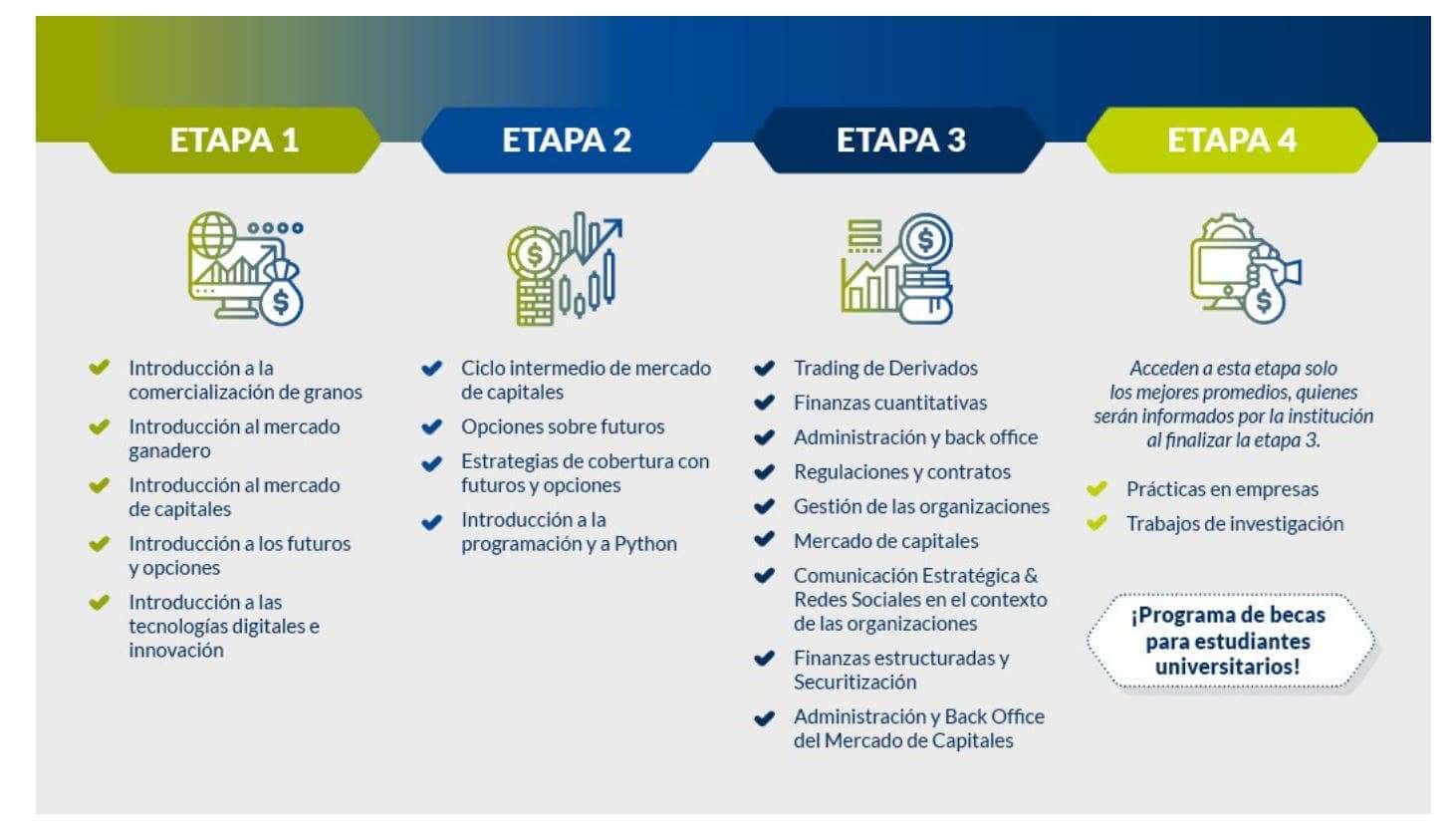 ETAPA 1

Introducción a la comercialización de granos

Introducción al mercado ganadero

Introducción al mercado de capitales

Introducción a los futuros y opciones

Introducción a las tecnologías digitales e innovación

ETAPA 2

Ciclo intermedio de mercado de capitales

Opciones sobre futuros

Estrategias de cobertura con futuros y opciones

Introducción a la programación y a Python

ETAPA 3

Trading de Derivados

Finanzas cuantitativas

Administración y back office

Regulaciones y contratos

Gestión de las organizaciones

Mercado de capitales

Comunicación Estratégica & Redes Sociales en el contexto de las organizaciones

Finanzas estructuradas y Securitización

Administración y Back Office del Mercado de Capitales

ETAPA 4

Acceden a esta etapa solo los mejores promedios, quienes serán informados por la institución al finalizar la etapa 3.

Prácticas en empresas

Trabajos de investigación

¡Programa de becas para estudiantes universitarios!